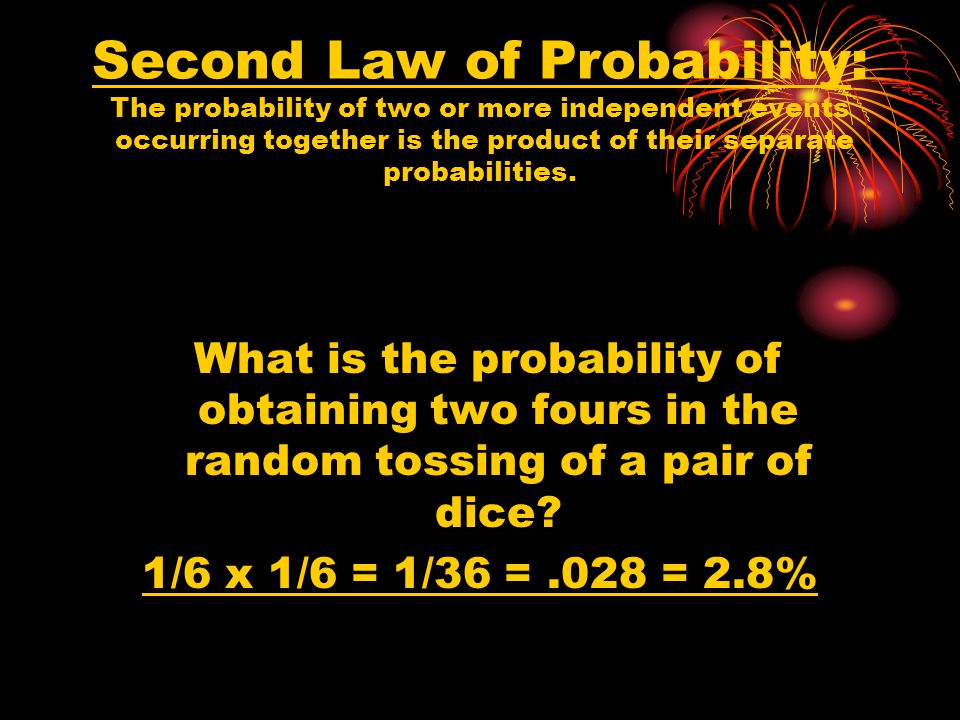 Second Law of Probability:
The probability of two or more independent events occurring together is the product of their separate probabilities.

What is the probability of obtaining two fours in the random tossing of a pair of dice?

$1/6 \times 1/6 = 1/36 = .028 = 2.8\%$